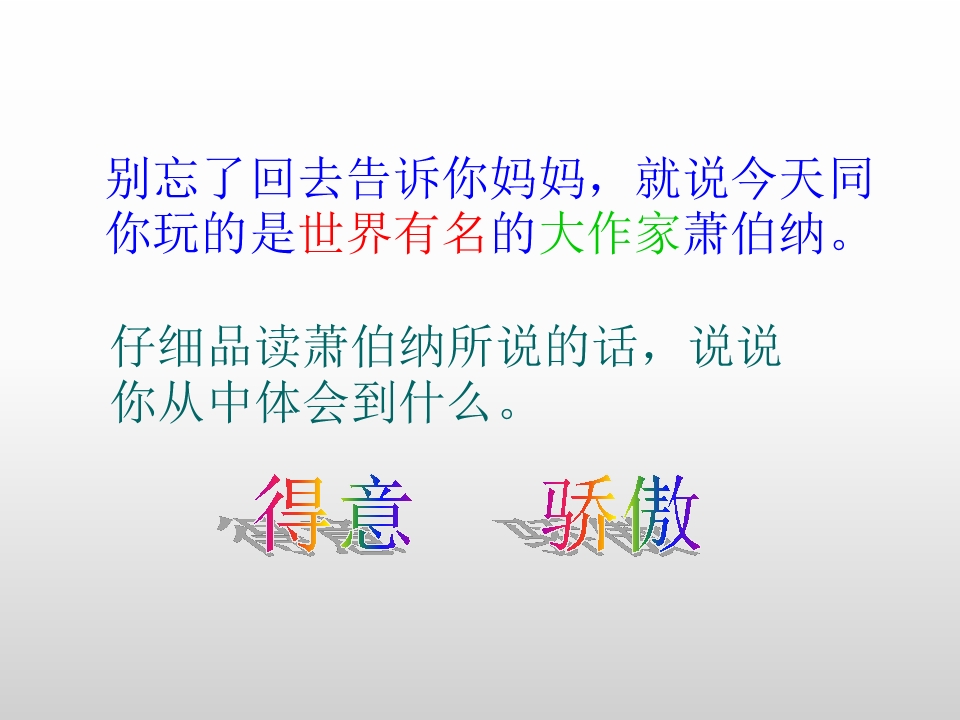 别忘了回去告诉你妈妈，就说今天同你玩的是世界有名的大作家萧伯纳。

仔细品读萧伯纳所说的话，说说你从中体会到什么。

得意　骄傲